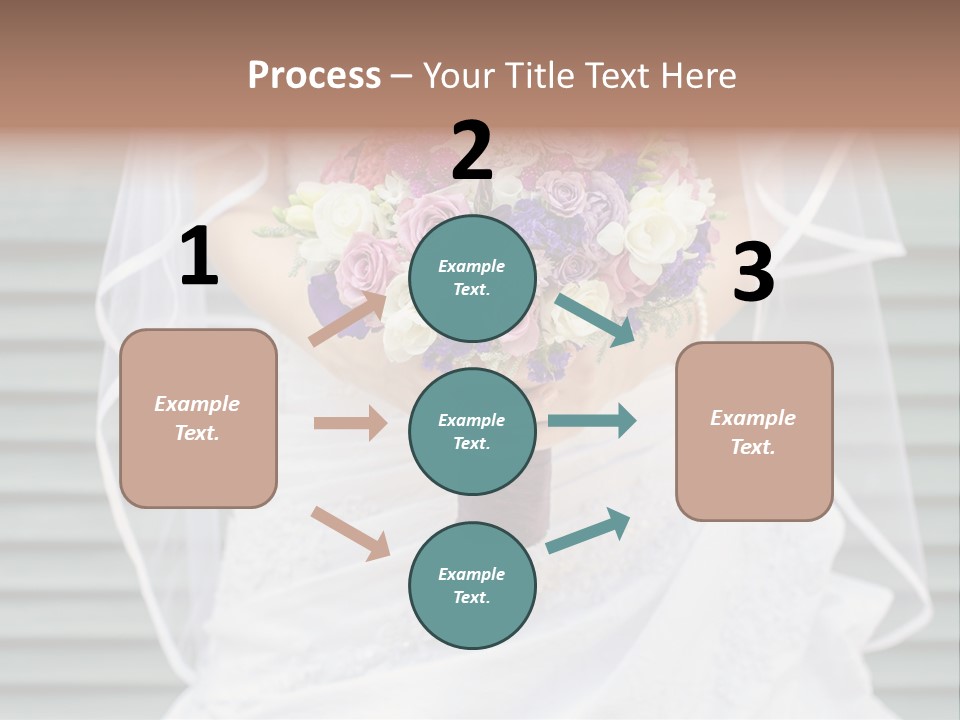 Process – Your Title Text Here

1

Example Text.

2

Example Text.

Example Text.

Example Text.

3

Example Text.